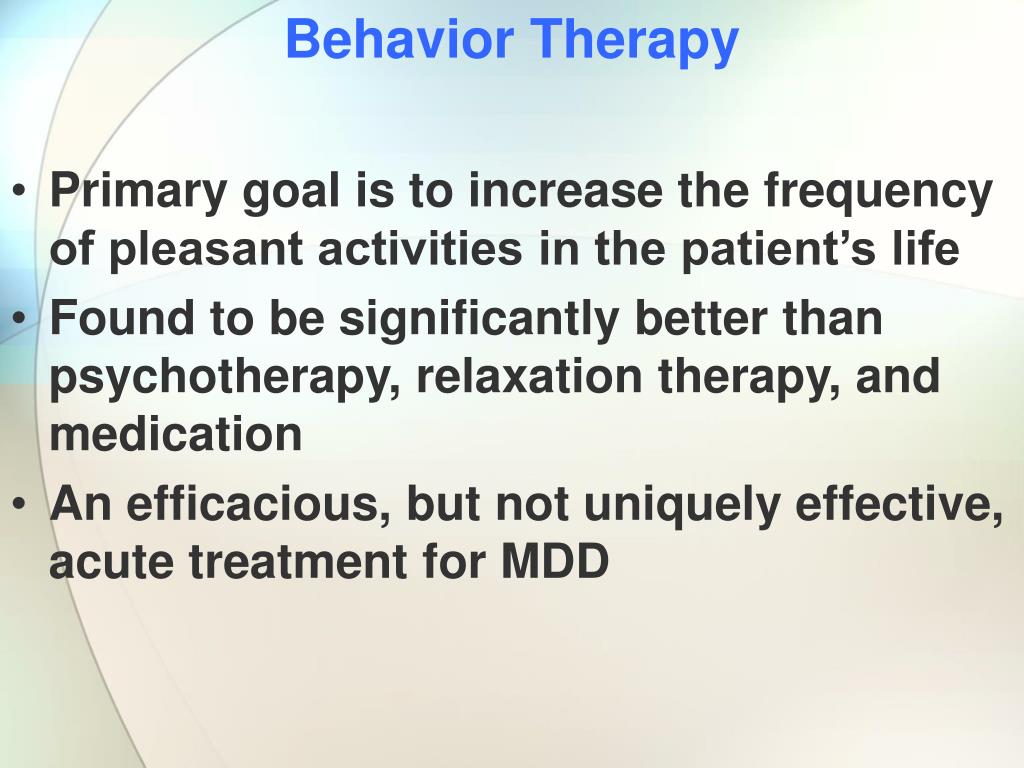 Behavior Therapy

• Primary goal is to increase the frequency of pleasant activities in the patient’s life
• Found to be significantly better than psychotherapy, relaxation therapy, and medication
• An efficacious, but not uniquely effective, acute treatment for MDD